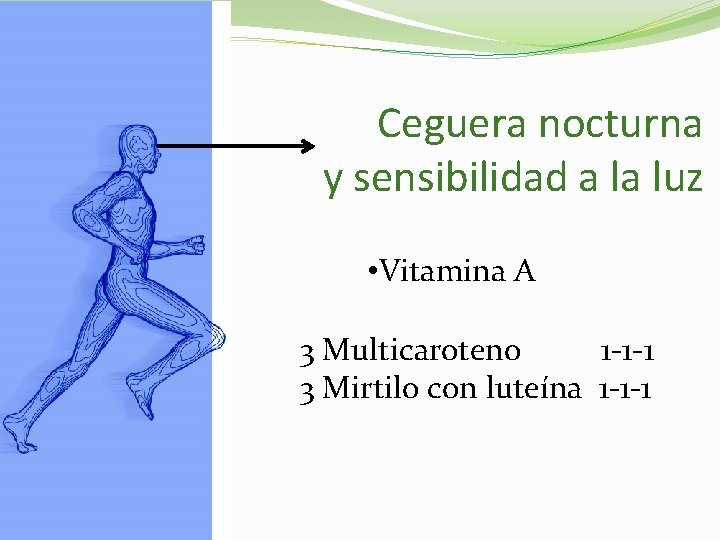 Ceguera nocturna y sensibilidad a la luz

•Vitamina A

3 Multicaroteno 1-1-1
3 Mirtilo con luteína 1-1-1